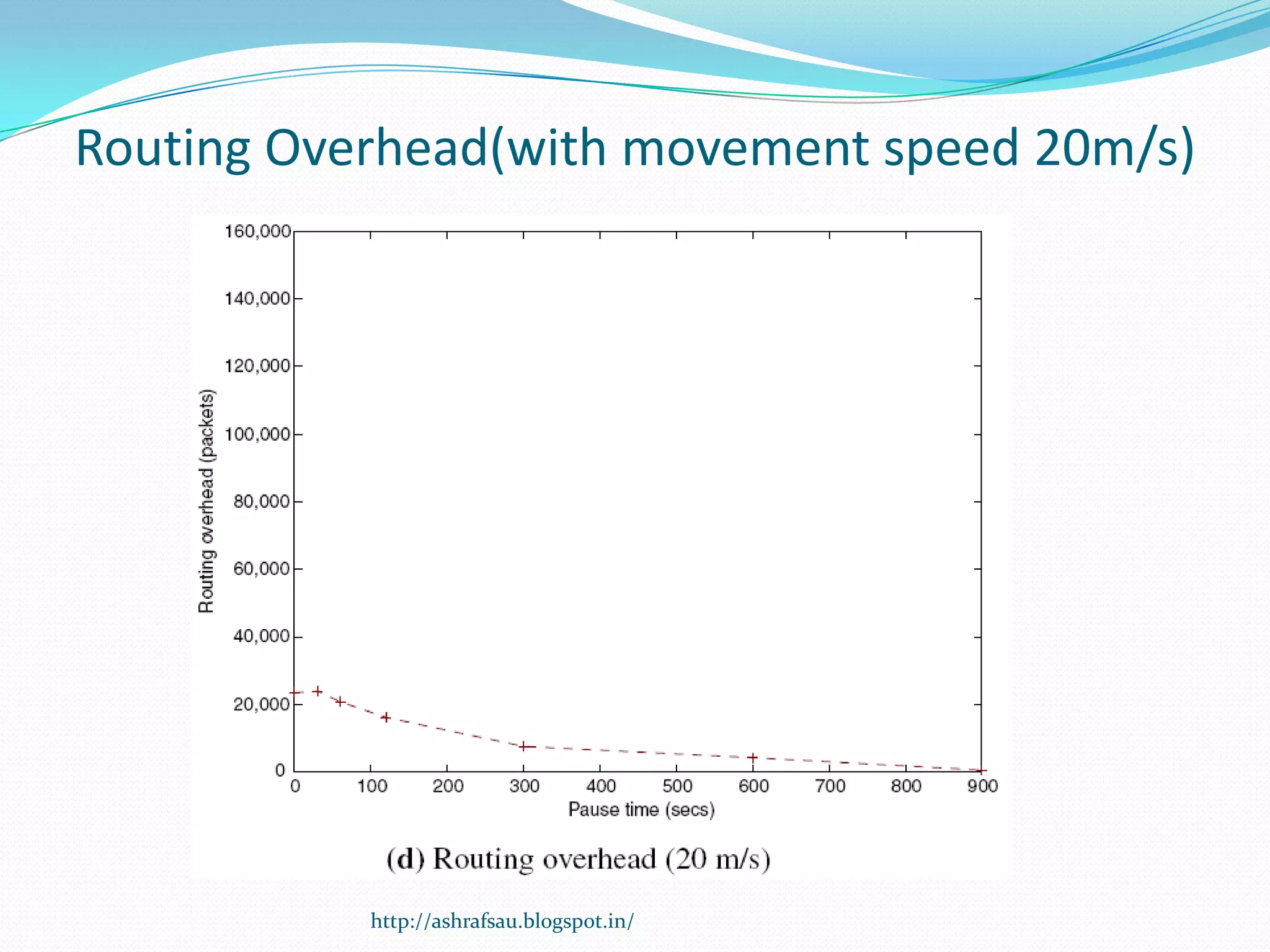 Routing Overhead(with movement speed 20m/s)

160,000
140,000
120,000
100,000
80,000
60,000
40,000
20,000
0

Routing overhead (packets)

0 100 200 300 400 500 600 700 800 900

Pause time (secs)

(d) Routing overhead (20 m/s)

http://ashrafsau.blogspot.in/